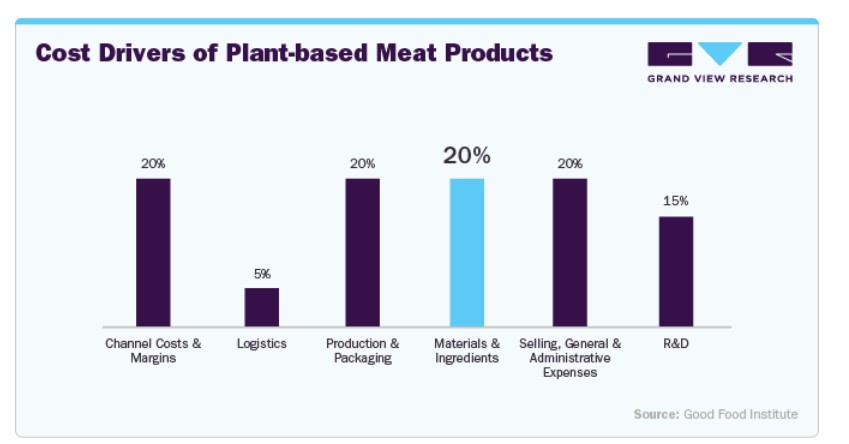 Cost Drivers of Plant-based Meat Products

GRAND VIEW RESEARCH

20%
5%
20%
20%
20%
15%

Channel Costs & Margins
Logistics
Production & Packaging
Materials & Ingredients
Selling, General & Administrative Expenses
R&D

Source: Good Food Institute